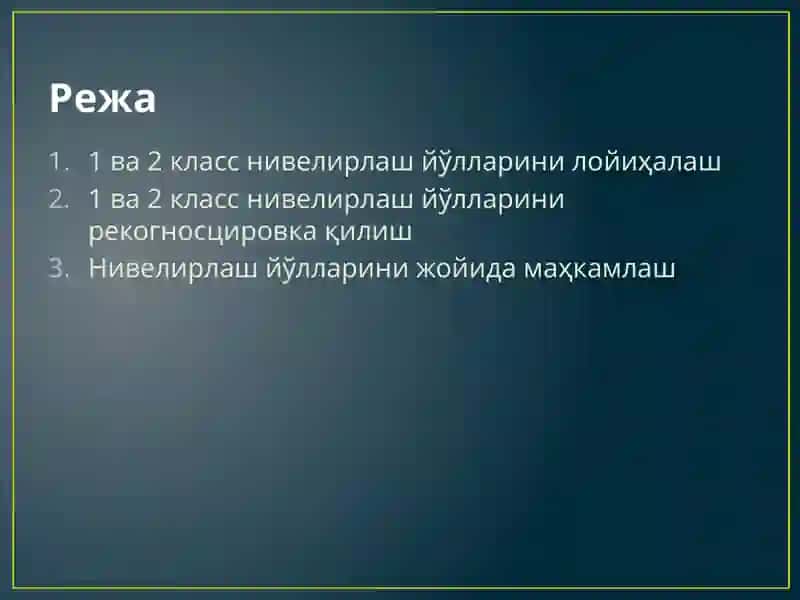 Режа

1. 1 ва 2 класс нивелирлаш йўлларини лойиҳалаш
2. 1 ва 2 класс нивелирлаш йўлларини рекогносцировка қилиш
3. Нивелирлаш йўлларини жойида маҳкамлаш